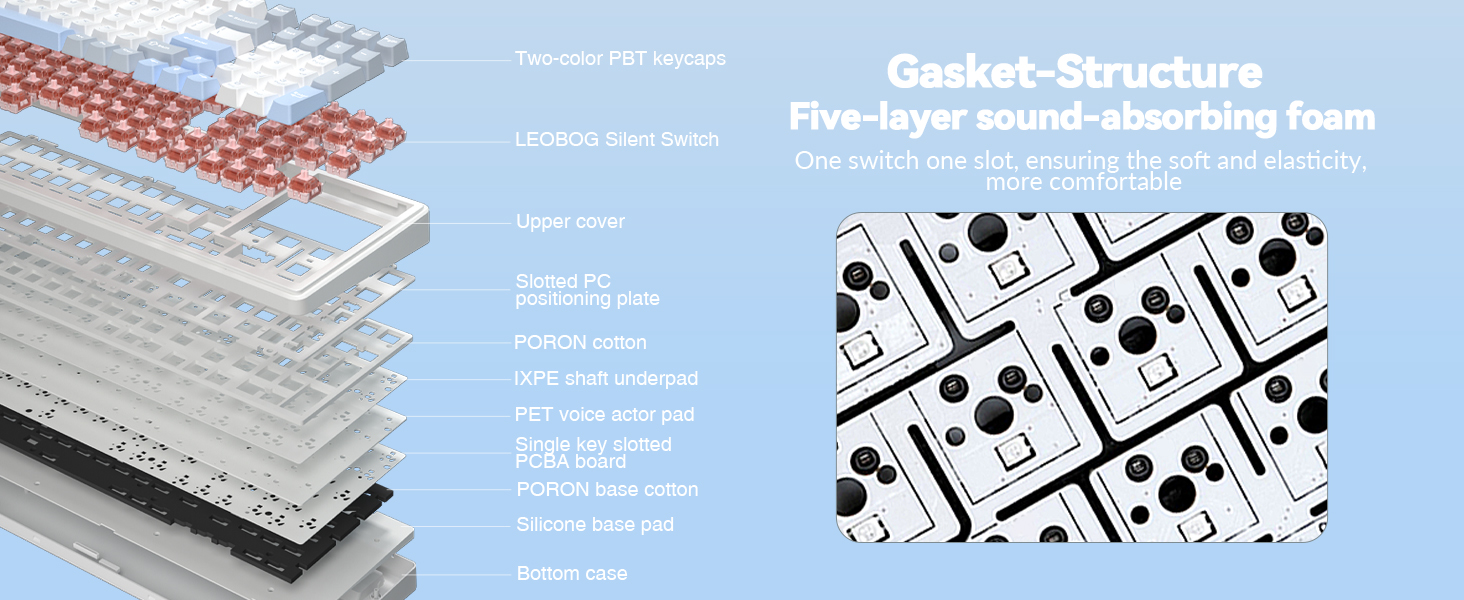 Two-color PBT keycaps

LEOBOG Silent Switch

Upper cover

Slotted PC positioning plate

PORON cotton

IXPE shaft underpad

PET voice actor pad

Single key slotted PCBA board

PORON base cotton

Silicone base pad

Bottom case

Gasket-Structure
Five-layer sound-absorbing foam

One switch one slot, ensuring the soft and elasticity, more comfortable